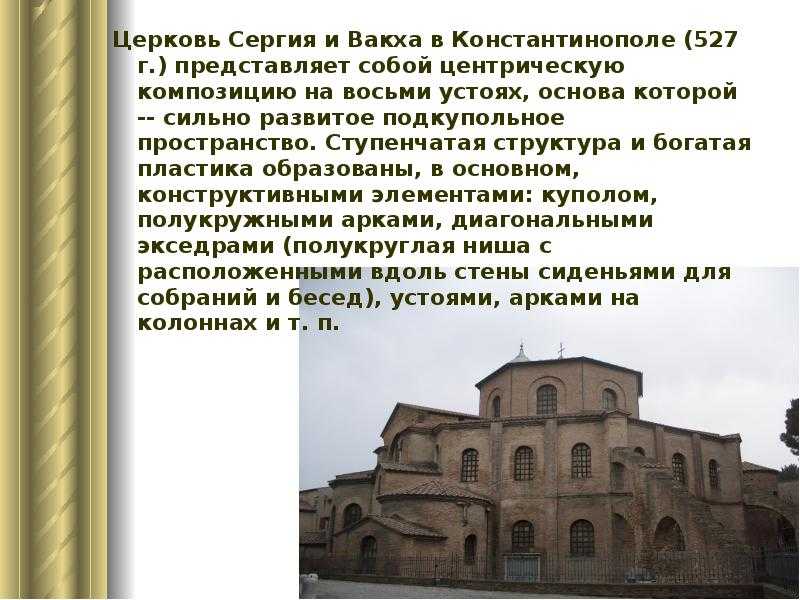 Церковь Сергия и Вакха в Константинополе (527 г.) представляет собой центрическую композицию на восьми устоях, основа которой -- сильно развитое подкупольное пространство. Ступенчатая структура и богатая пластика образованы, в основном, конструктивными элементами: куполом, полукружными арками, диагональными экседрами (полукруглая ниша с расположенными вдоль стены сиденьями для собраний и бесед), устоями, арками на колоннах и т. п.